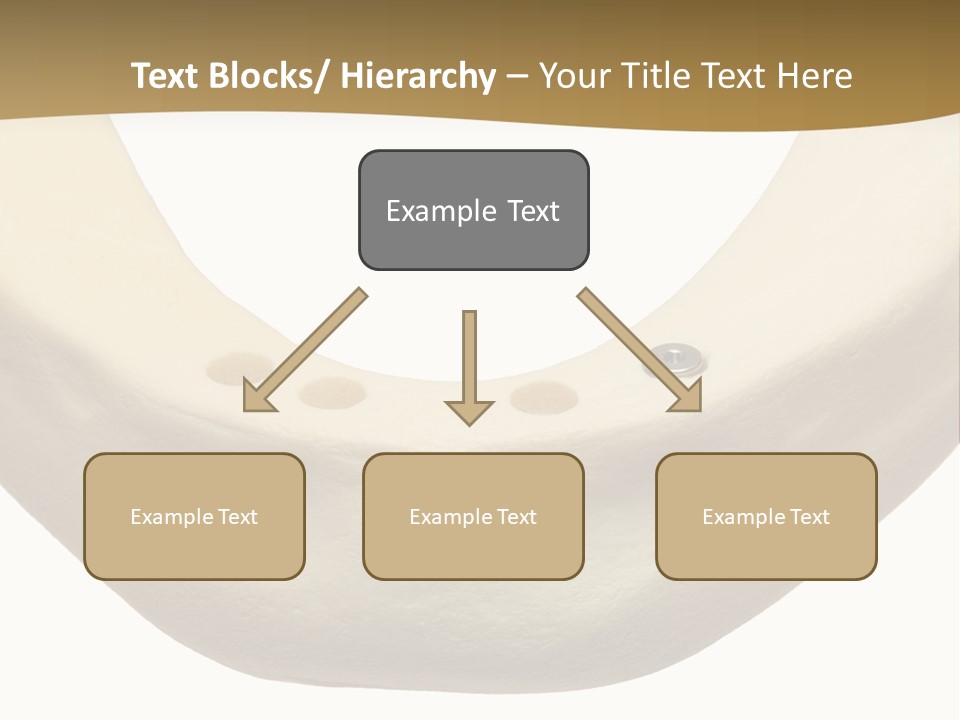 Text Blocks/ Hierarchy – Your Title Text Here

Example Text

Example Text

Example Text

Example Text